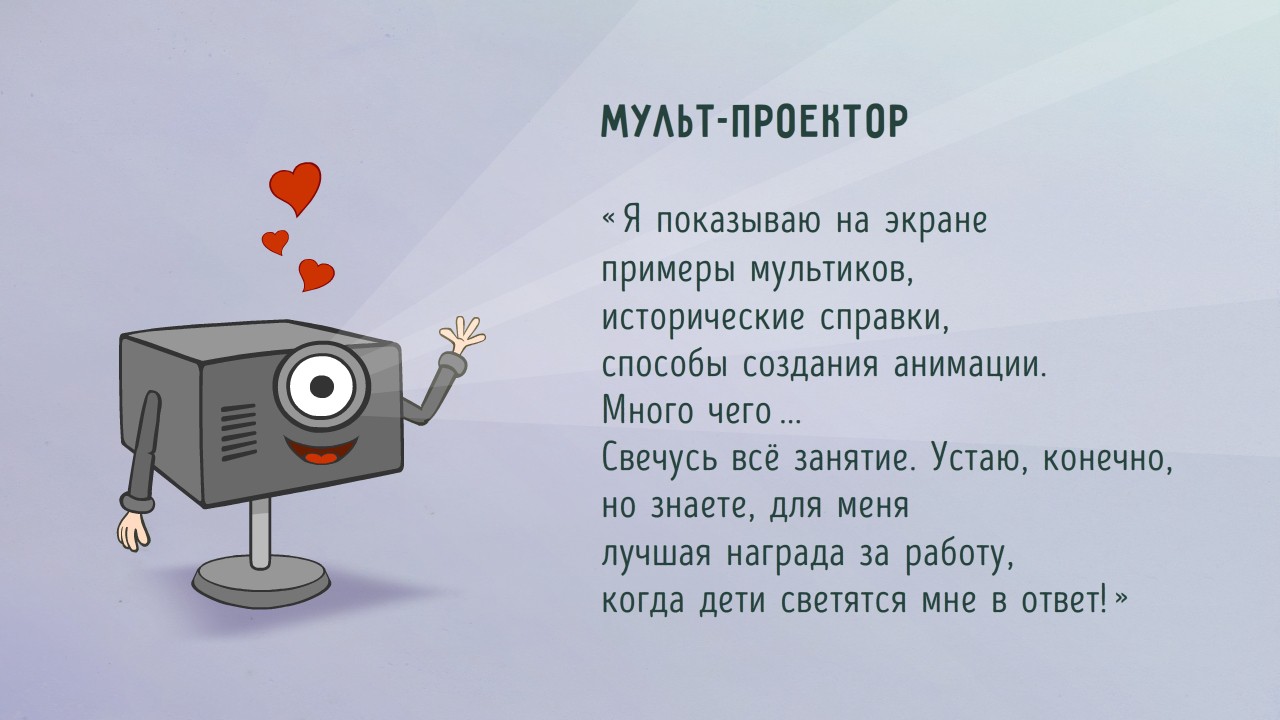 МУЛЬТ-ПРОЕКТОР

«Я показываю на экране примеры мультиков, исторические справки, способы создания анимации. Много чего...
Свечусь всё занятие. Устаю, конечно, но знаете, для меня лучшая награда за работу, когда дети светятся мне в ответ!»